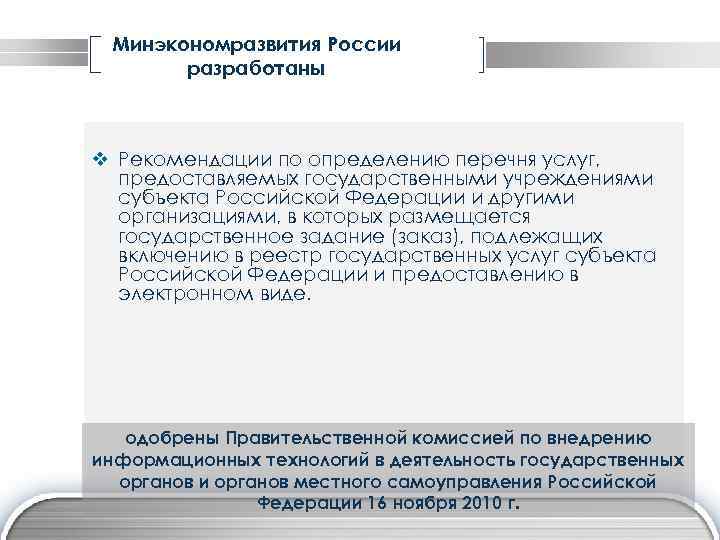 Минэкономразвития России разработаны

❖ Рекомендации по определению перечня услуг, предоставляемых государственными учреждениями субъекта Российской Федерации и другими организациями, в которых размещается государственное задание (заказ), подлежащих включению в реестр государственных услуг субъекта Российской Федерации и предоставлению в электронном виде.

одобрены Правительственной комиссией по внедрению информационных технологий в деятельность государственных органов и органов местного самоуправления Российской Федерации 16 ноября 2010 г.